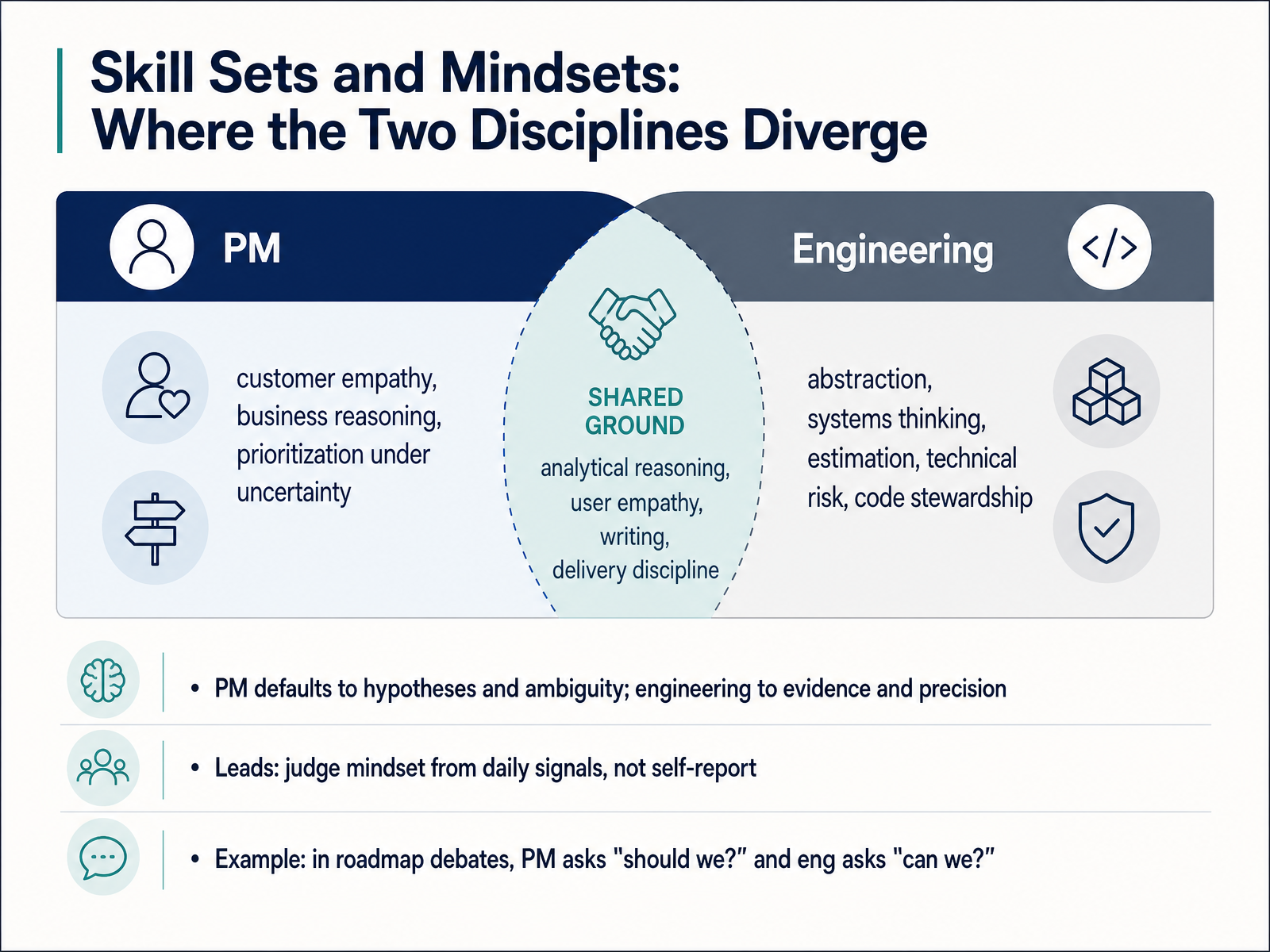 Skill Sets and Mindsets:
Where the Two Disciplines Diverge

PM

customer empathy, business reasoning, prioritization under uncertainty

SHARED GROUND

analytical reasoning, user empathy, writing, delivery discipline

Engineering

</>

abstraction, systems thinking, estimation, technical risk, code stewardship

• PM defaults to hypotheses and ambiguity; engineering to evidence and precision

• Leads: judge mindset from daily signals, not self-report

• Example: in roadmap debates, PM asks "should we?" and eng asks "can we?"